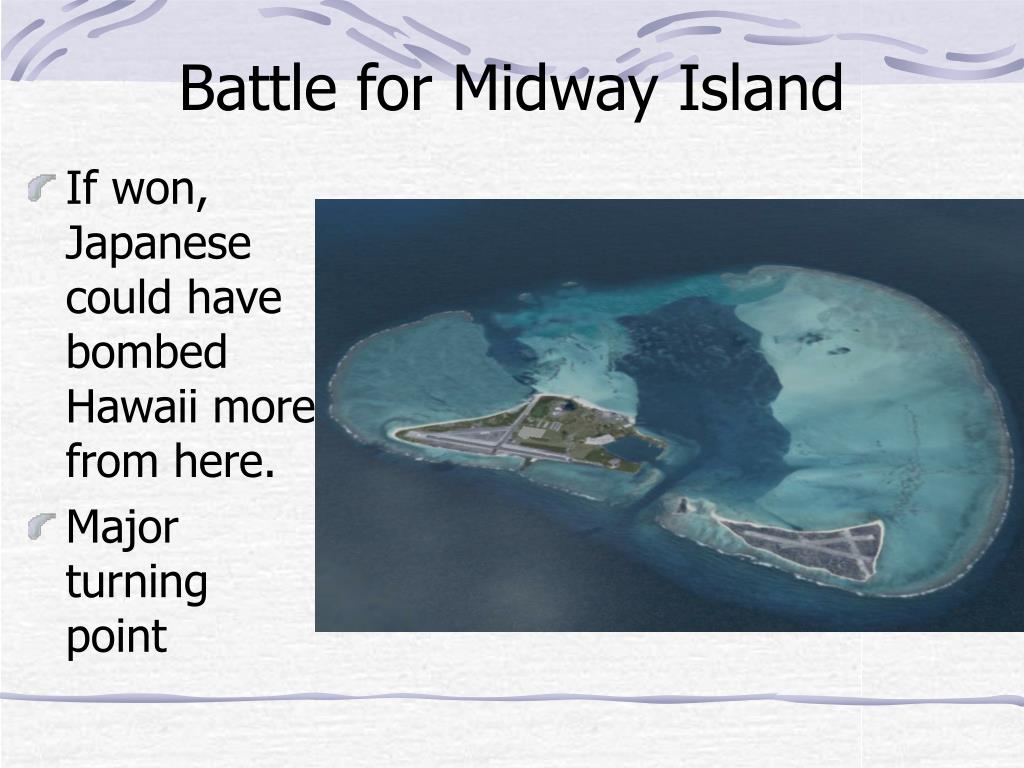 Battle for Midway Island

If won, Japanese could have bombed Hawaii more from here.

Major turning point